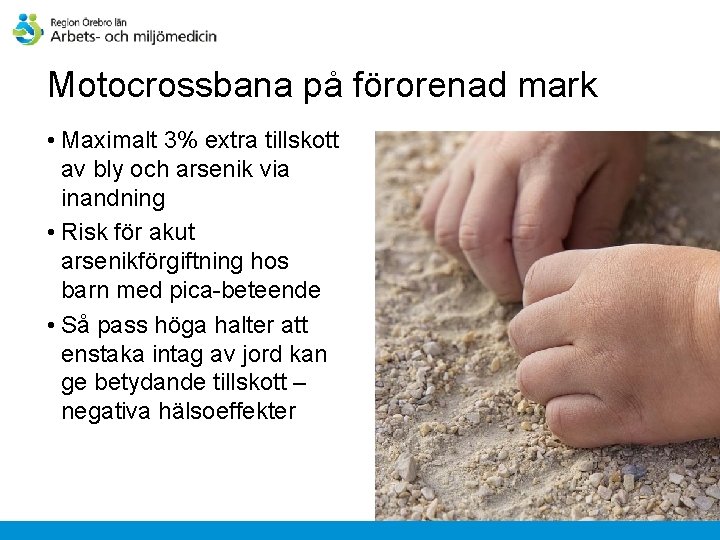 Region Örebro län
Arbets- och miljömedicin

Motocrossbana på förorenad mark

• Maximalt 3% extra tillskott av bly och arsenik via inandning
• Risk för akut arsenikförgiftning hos barn med pica-beteende
• Så pass höga halter att enstaka intag av jord kan ge betydande tillskott – negativa hälsoeffekter